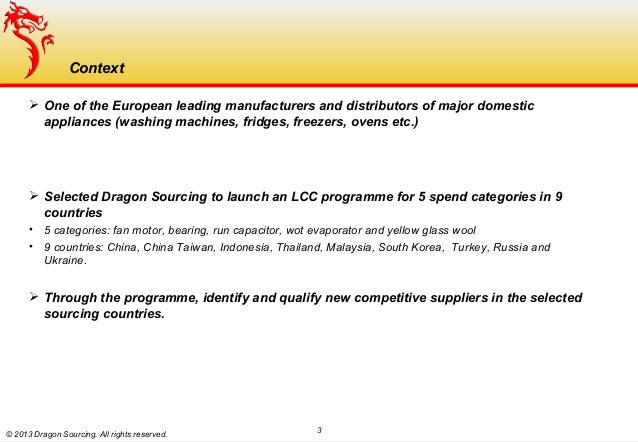 Context

➢ One of the European leading manufacturers and distributors of major domestic appliances (washing machines, fridges, freezers, ovens etc.)

➢ Selected Dragon Sourcing to launch an LCC programme for 5 spend categories in 9 countries

• 5 categories: fan motor, bearing, run capacitor, wot evaporator and yellow glass wool

• 9 countries: China, China Taiwan, Indonesia, Thailand, Malaysia, South Korea, Turkey, Russia and Ukraine.

➢ Through the programme, identify and qualify new competitive suppliers in the selected sourcing countries.

© 2013 Dragon Sourcing. All rights reserved.

3